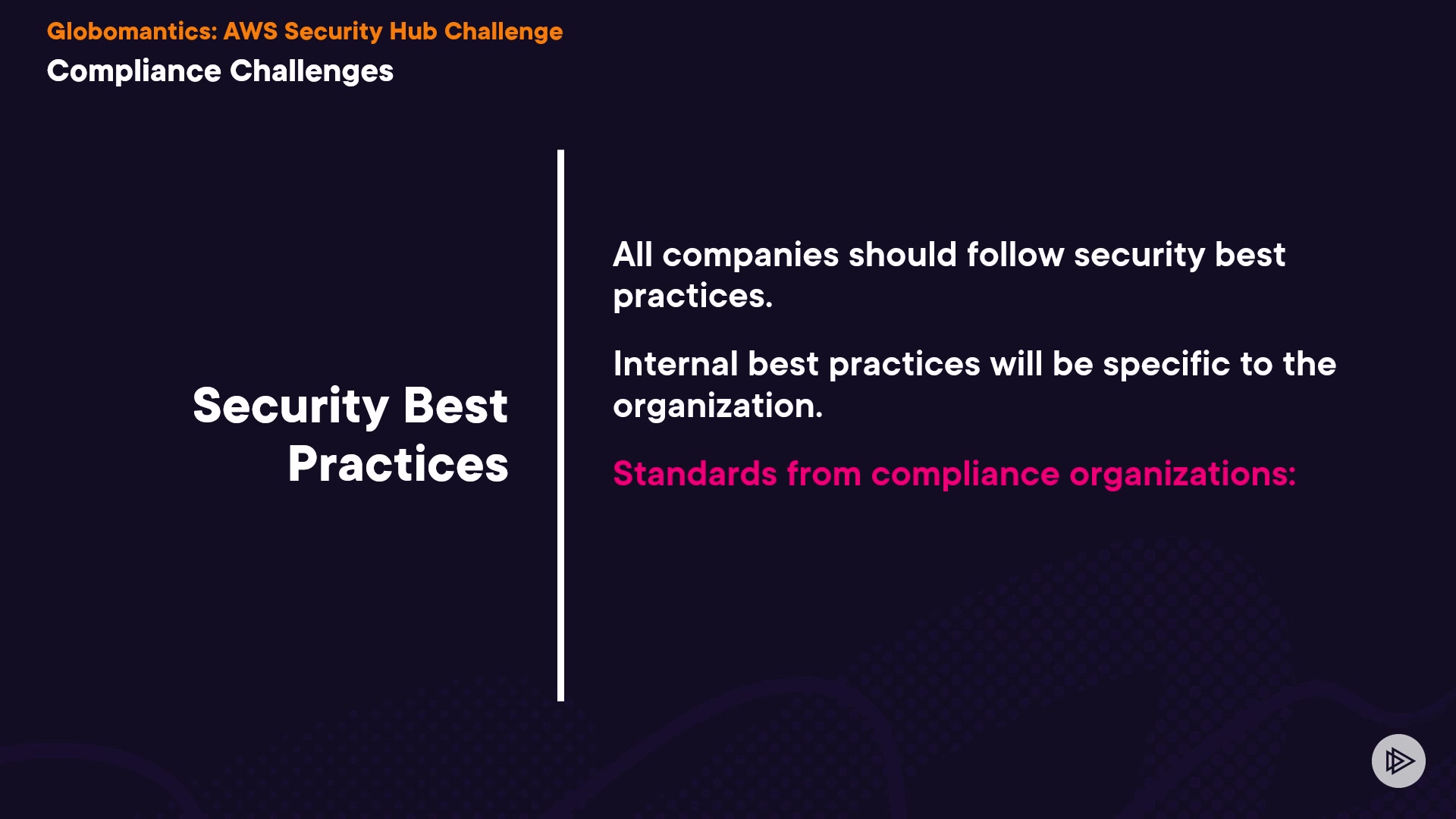 Globomantics: AWS Security Hub Challenge
Compliance Challenges

Security Best Practices

All companies should follow security best practices.

Internal best practices will be specific to the organization.

Standards from compliance organizations: